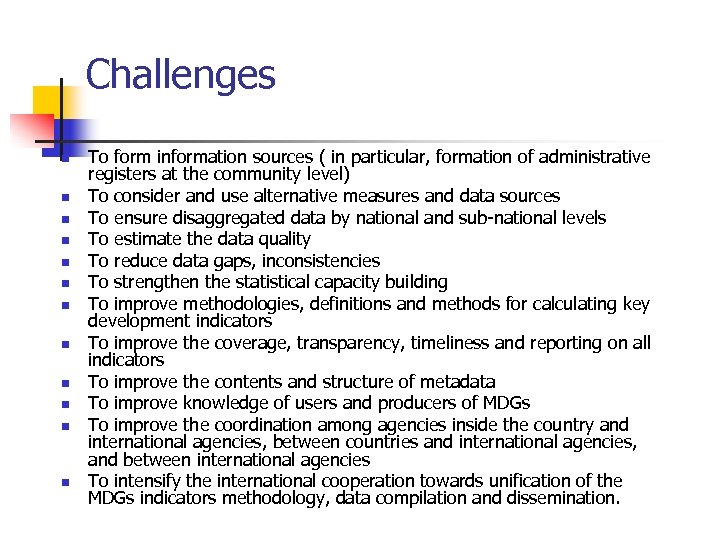 Challenges

- To form information sources ( in particular, formation of administrative registers at the community level)
- To consider and use alternative measures and data sources
- To ensure disaggregated data by national and sub-national levels
- To estimate the data quality
- To reduce data gaps, inconsistencies
- To strengthen the statistical capacity building
- To improve methodologies, definitions and methods for calculating key development indicators
- To improve the coverage, transparency, timeliness and reporting on all indicators
- To improve the contents and structure of metadata
- To improve knowledge of users and producers of MDGs
- To improve the coordination among agencies inside the country and international agencies, between countries and international agencies, and between international agencies
- To intensify the international cooperation towards unification of the MDGs indicators methodology, data compilation and dissemination.